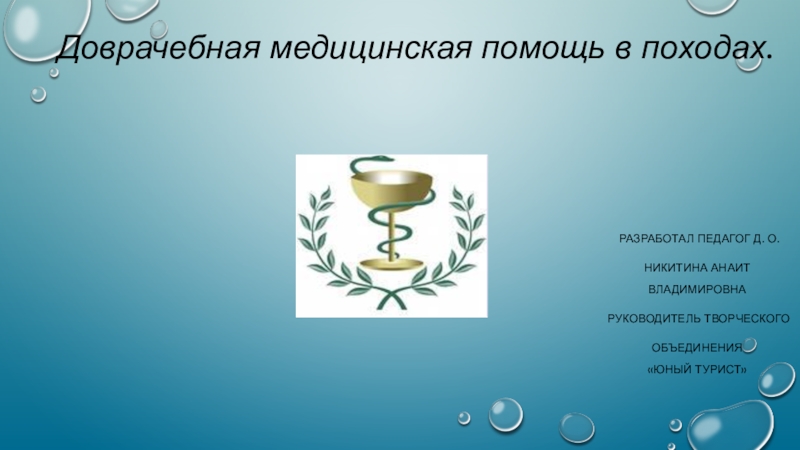 Доврачебная медицинская помощь в походах.

РАЗРАБОТАЛ ПЕДАГОГ Д. О.

НИКИТИНА АНАИТ ВЛАДИМИРОВНА

РУКОВОДИТЕЛЬ ТВОРЧЕСКОГО

ОБЪЕДИНЕНИЯ

«ЮНЫЙ ТУРИСТ»